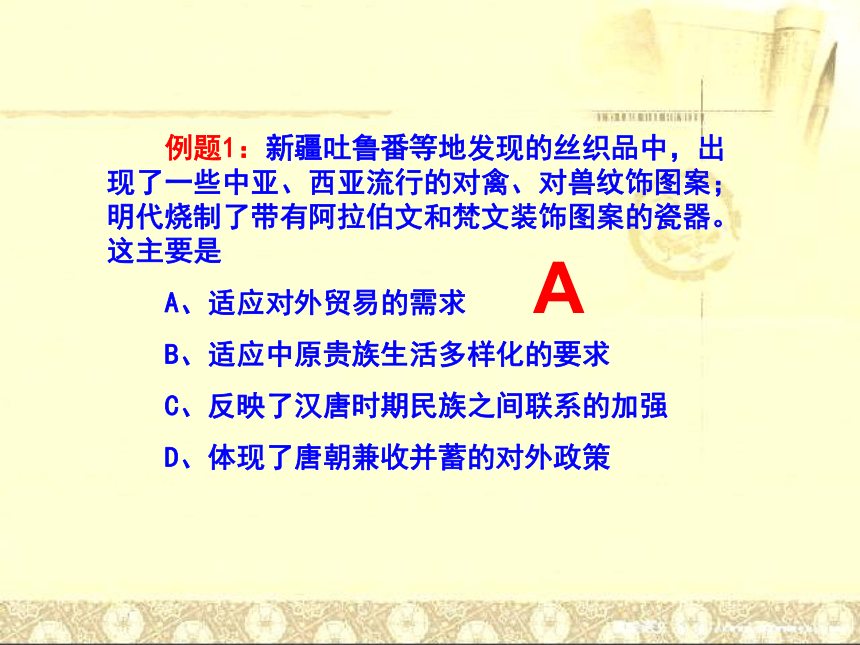 例题1：新疆吐鲁番等地发现的丝织品中，出现了一些中亚、西亚流行的对禽、对兽纹饰图案；明代烧制了带有阿拉伯文和梵文装饰图案的瓷器。这主要是

A、适应对外贸易的需求

A

B、适应中原贵族生活多样化的要求

C、反映了汉唐时期民族之间联系的加强

D、体现了唐朝兼收并蓄的对外政策